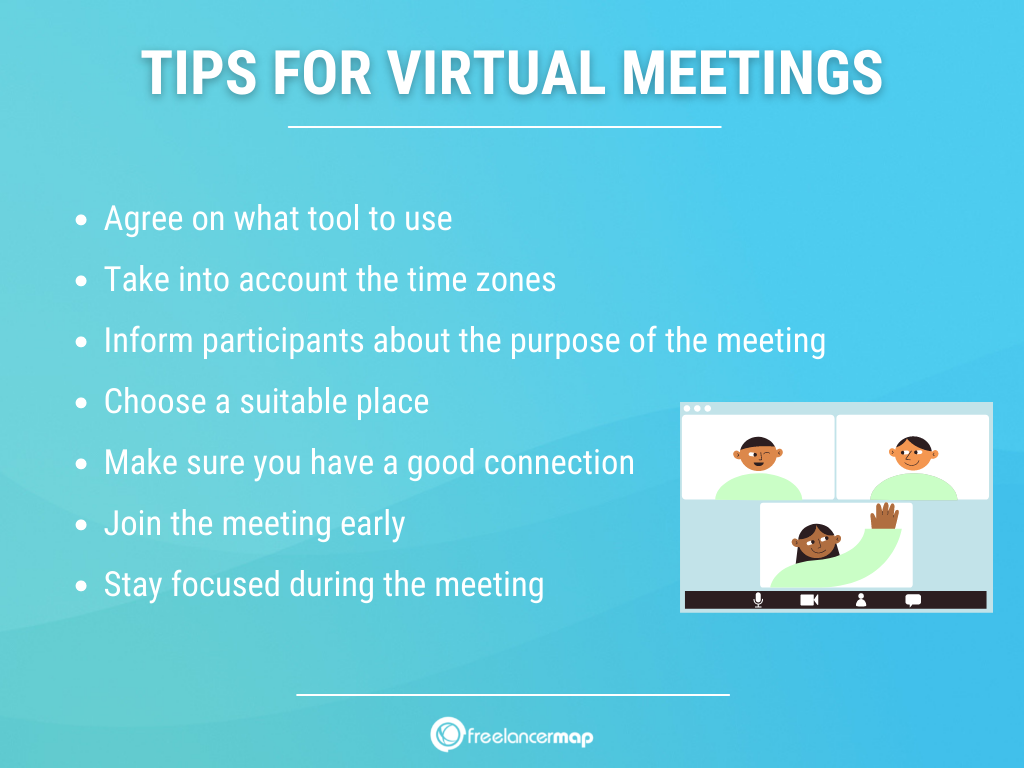 TIPS FOR VIRTUAL MEETINGS

- Agree on what tool to use
- Take into account the time zones
- Inform participants about the purpose of the meeting
- Choose a suitable place
- Make sure you have a good connection
- Join the meeting early
- Stay focused during the meeting

freelancermap